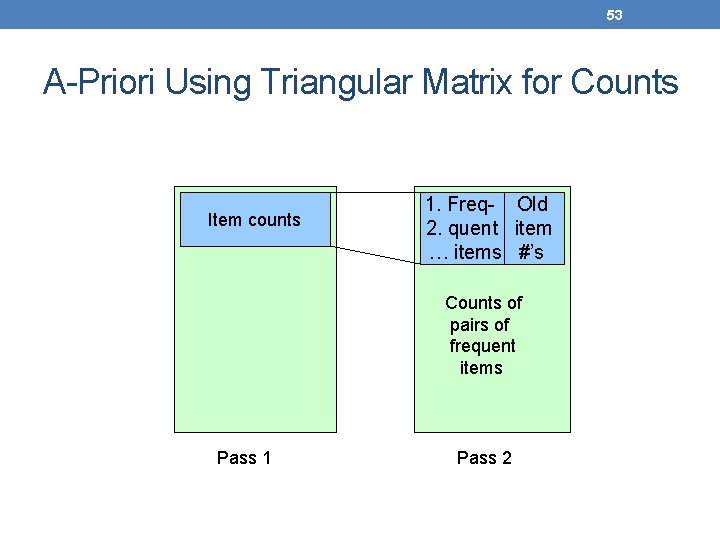 53

A-Priori Using Triangular Matrix for Counts

Item counts

1. Freq- 2. quent … items

Old item #'s

Counts of pairs of frequent items

Pass 1

Pass 2